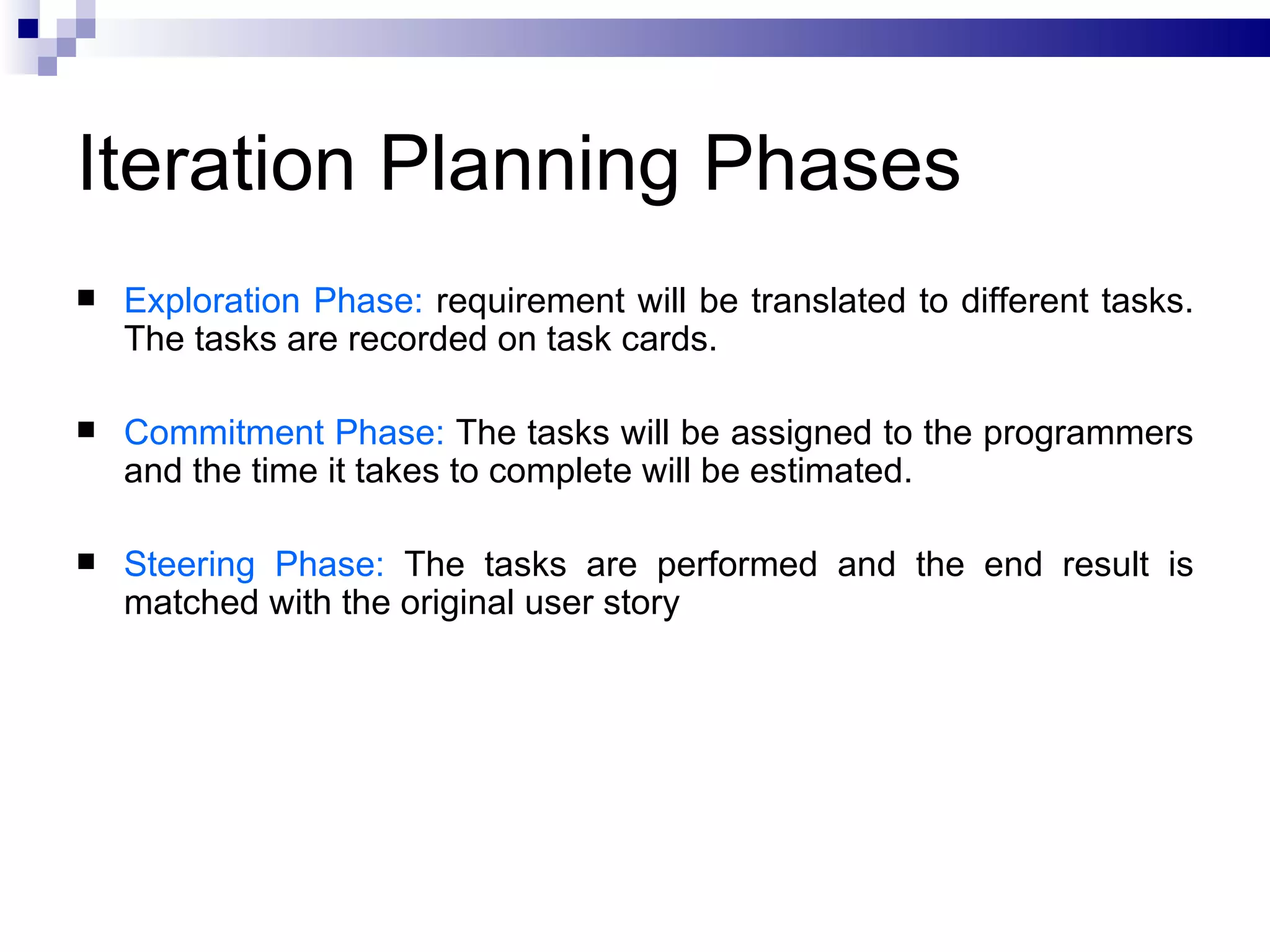 Iteration Planning Phases

■ Exploration Phase: requirement will be translated to different tasks. The tasks are recorded on task cards.

■ Commitment Phase: The tasks will be assigned to the programmers and the time it takes to complete will be estimated.

■ Steering Phase: The tasks are performed and the end result is matched with the original user story